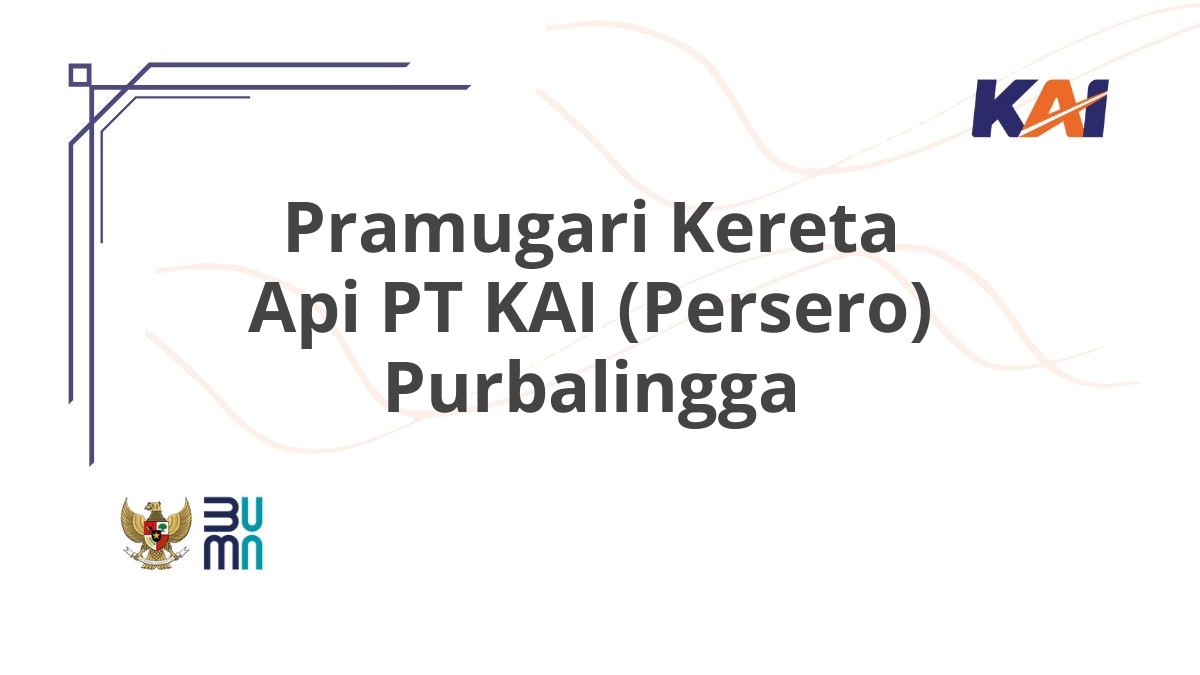 KAI

Pramugari Kereta Api PT KAI (Persero) Purbalingga

BUMN